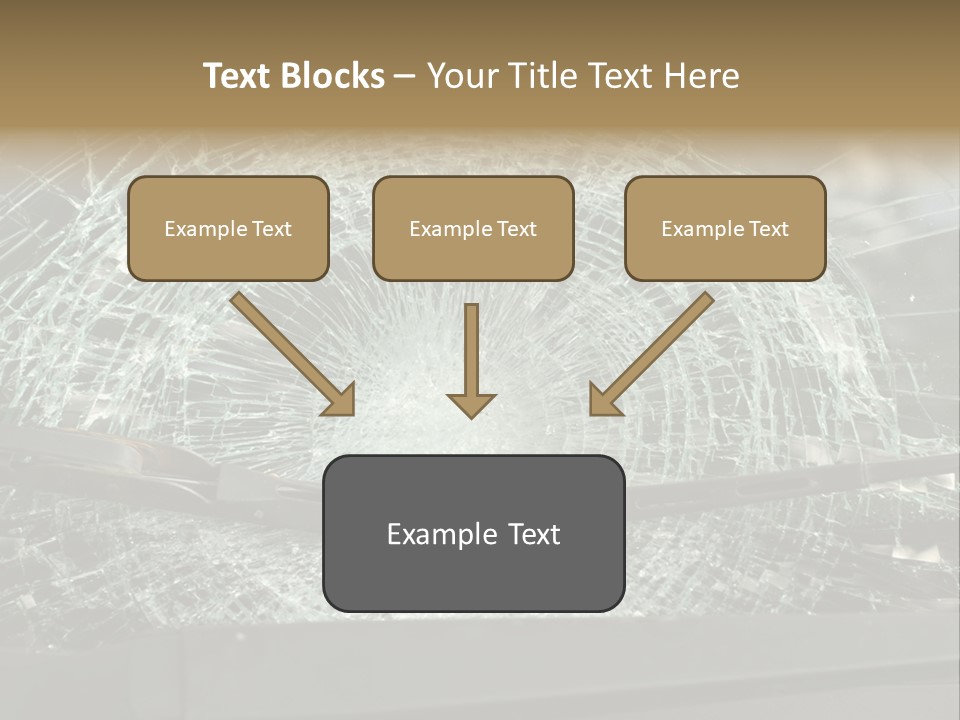 Text Blocks – Your Title Text Here

Example Text

Example Text

Example Text

Example Text